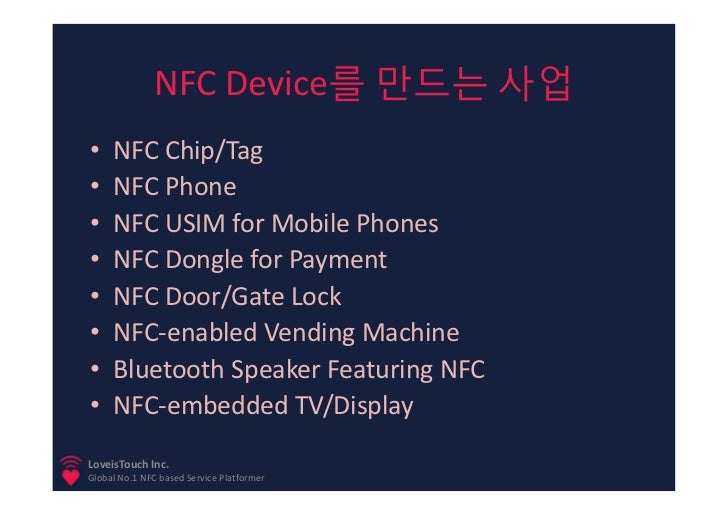 NFC Device를 만드는 사업

• NFC Chip/Tag
• NFC Phone
• NFC USIM for Mobile Phones
• NFC Dongle for Payment
• NFC Door/Gate Lock
• NFC-enabled Vending Machine
• Bluetooth Speaker Featuring NFC
• NFC-embedded TV/Display

LoveisTouch Inc.
Global No.1 NFC based Service Platformer